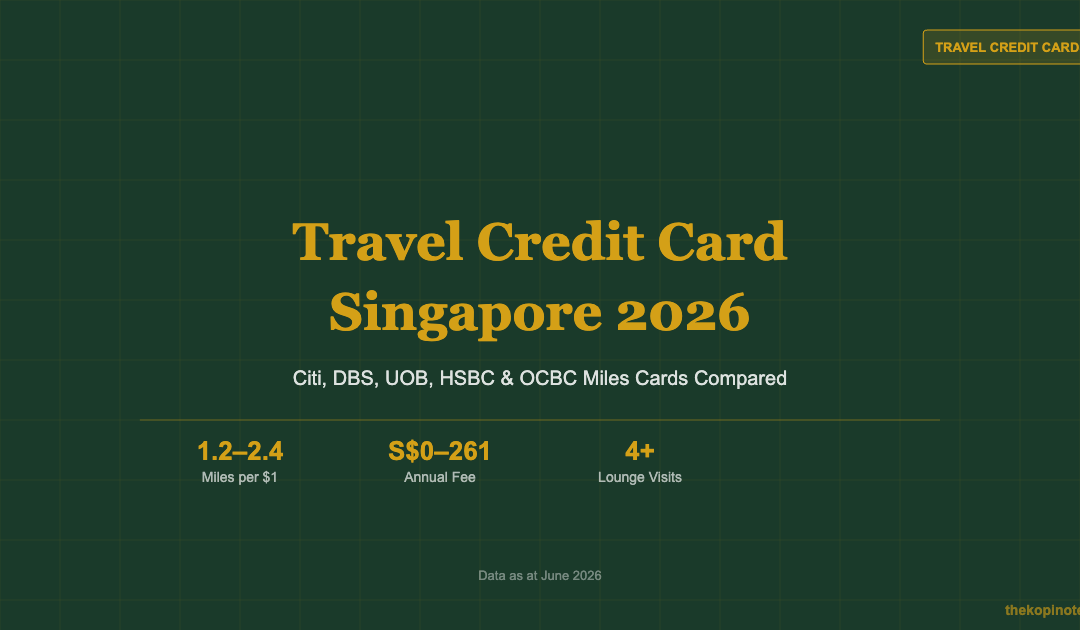 TRAVEL CREDIT CARD

Travel Credit Card Singapore 2026

Citi, DBS, UOB, HSBC & OCBC Miles Cards Compared

1.2–2.4
Miles per $1

S$0–261
Annual Fee

4+
Lounge Visits

Data as at June 2026

thekopinote